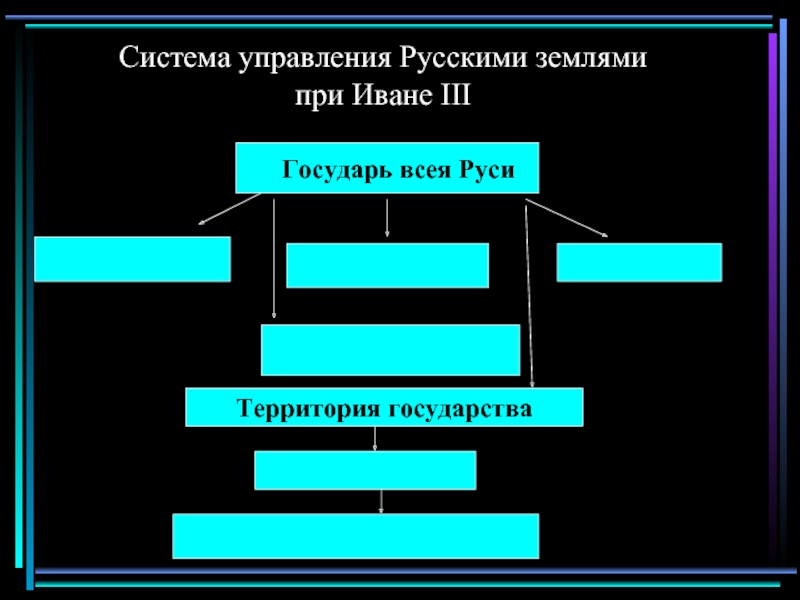 Система управления Русскими землями при Иване III

Государь всея Руси

Территория государства